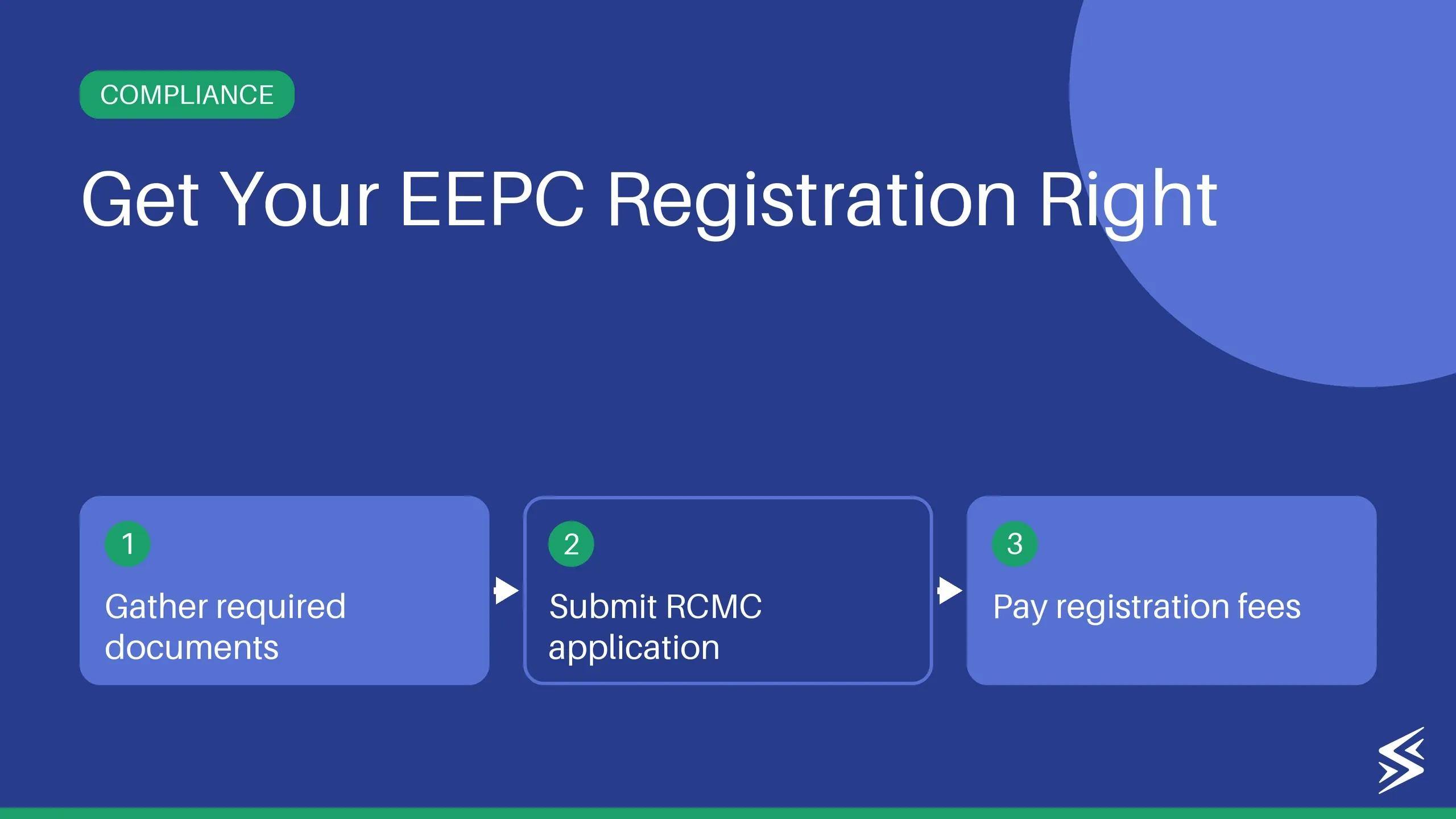 COMPLIANCE

Get Your EEPC Registration Right

1
Gather required documents

2
Submit RCMC application

3
Pay registration fees